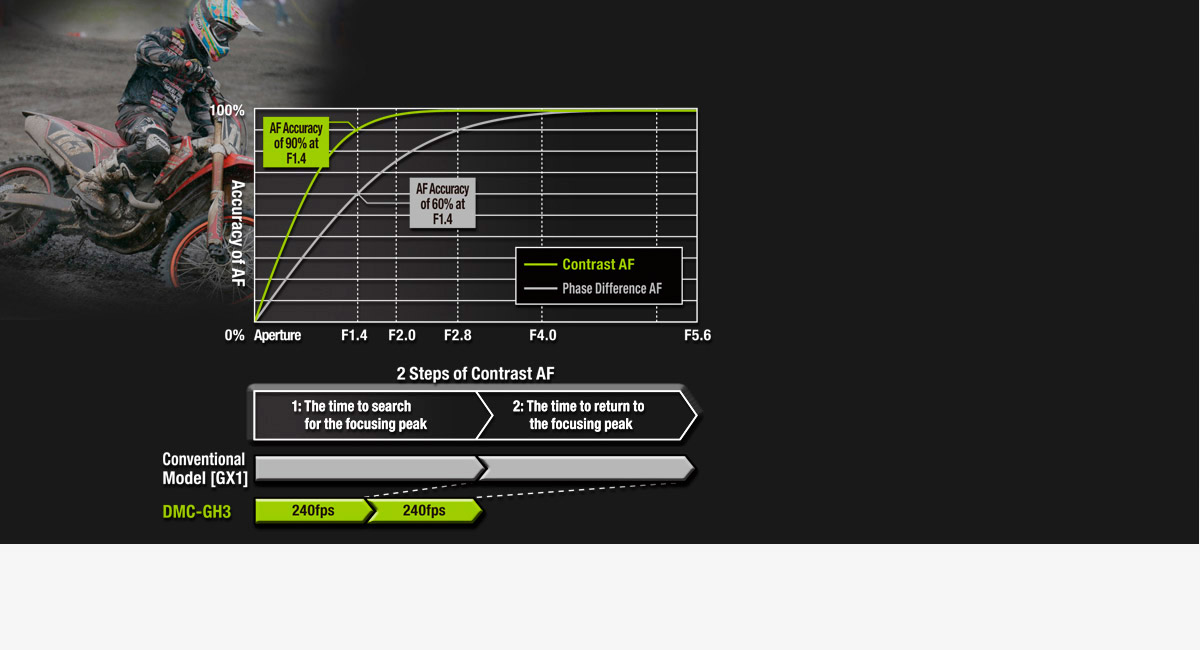 100%

AF Accuracy of 90% at F1.4

AF Accuracy of 60% at F1.4

Accuracy of AF

Contrast AF

Phase Difference AF

0% Aperture F1.4 F2.0 F2.8 F4.0 F5.6

2 Steps of Contrast AF

1: The time to search for the focusing peak

2: The time to return to the focusing peak

Conventional Model [GX1]

DMC-GH3

240fps

240fps